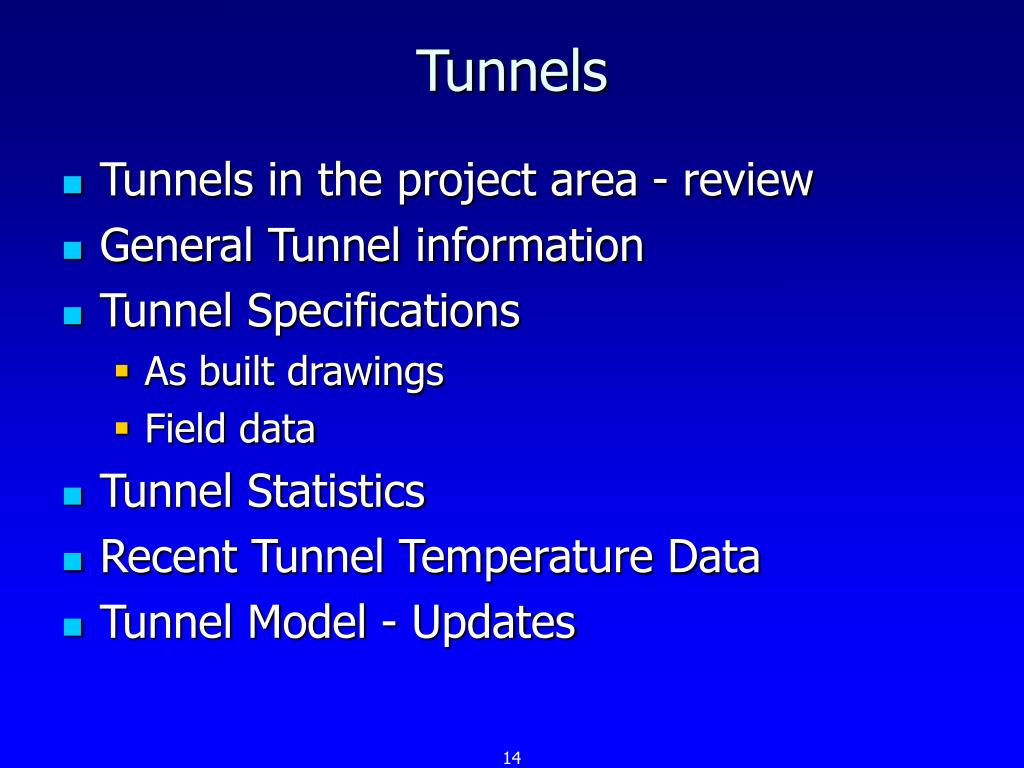 Tunnels

- Tunnels in the project area - review
- General Tunnel information
- Tunnel Specifications
  - As built drawings
  - Field data
- Tunnel Statistics
- Recent Tunnel Temperature Data
- Tunnel Model - Updates

14